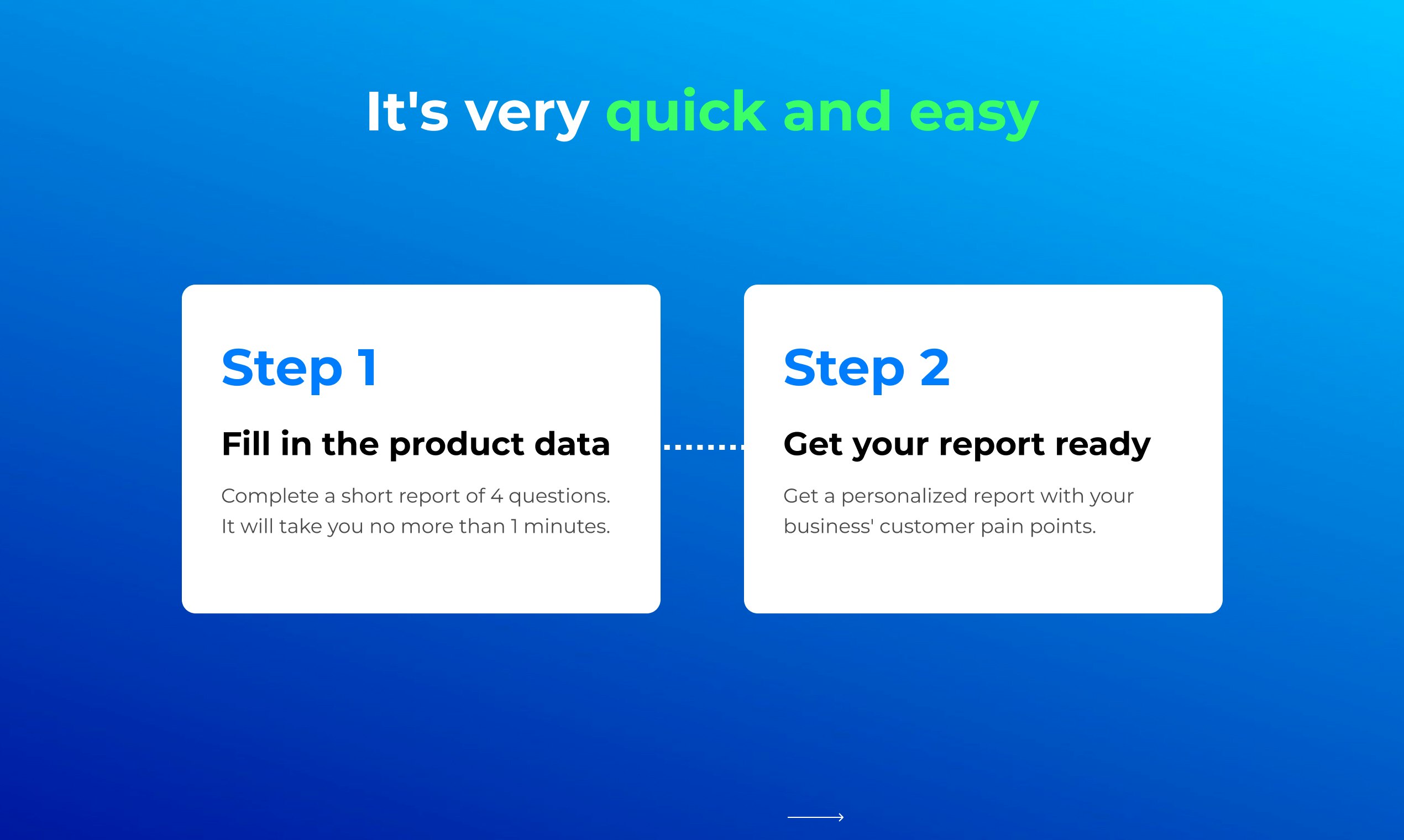 It's very quick and easy

Step 1

Fill in the product data

Complete a short report of 4 questions. It will take you no more than 1 minutes.

Step 2

Get your report ready

Get a personalized report with your business' customer pain points.